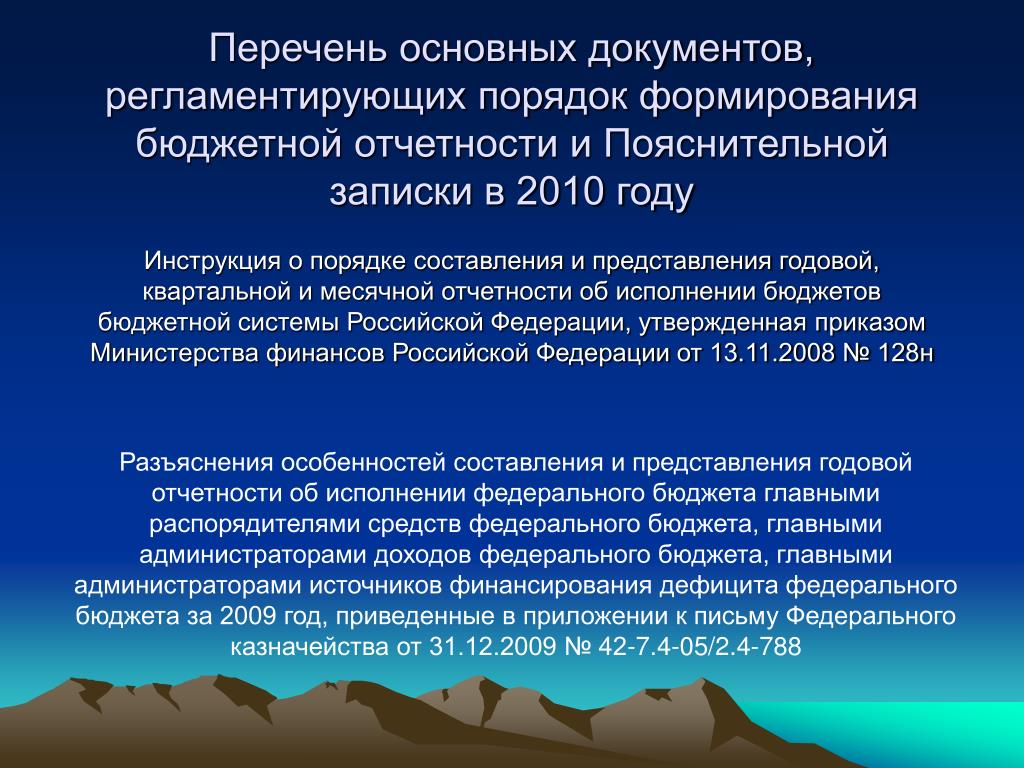 Перечень основных документов, регламентирующих порядок формирования бюджетной отчетности и Пояснительной записки в 2010 году

Инструкция о порядке составления и представления годовой, квартальной и месячной отчетности об исполнении бюджетов бюджетной системы Российской Федерации, утвержденная приказом Министерства финансов Российской Федерации от 13.11.2008 № 128н

Разъяснения особенностей составления и представления годовой отчетности об исполнении федерального бюджета главными распорядителями средств федерального бюджета, главными администраторами доходов федерального бюджета, главными администраторами источников финансирования дефицита федерального бюджета за 2009 год, приведенные в приложении к письму Федерального казначейства от 31.12.2009 № 42-7.4-05/2.4-788